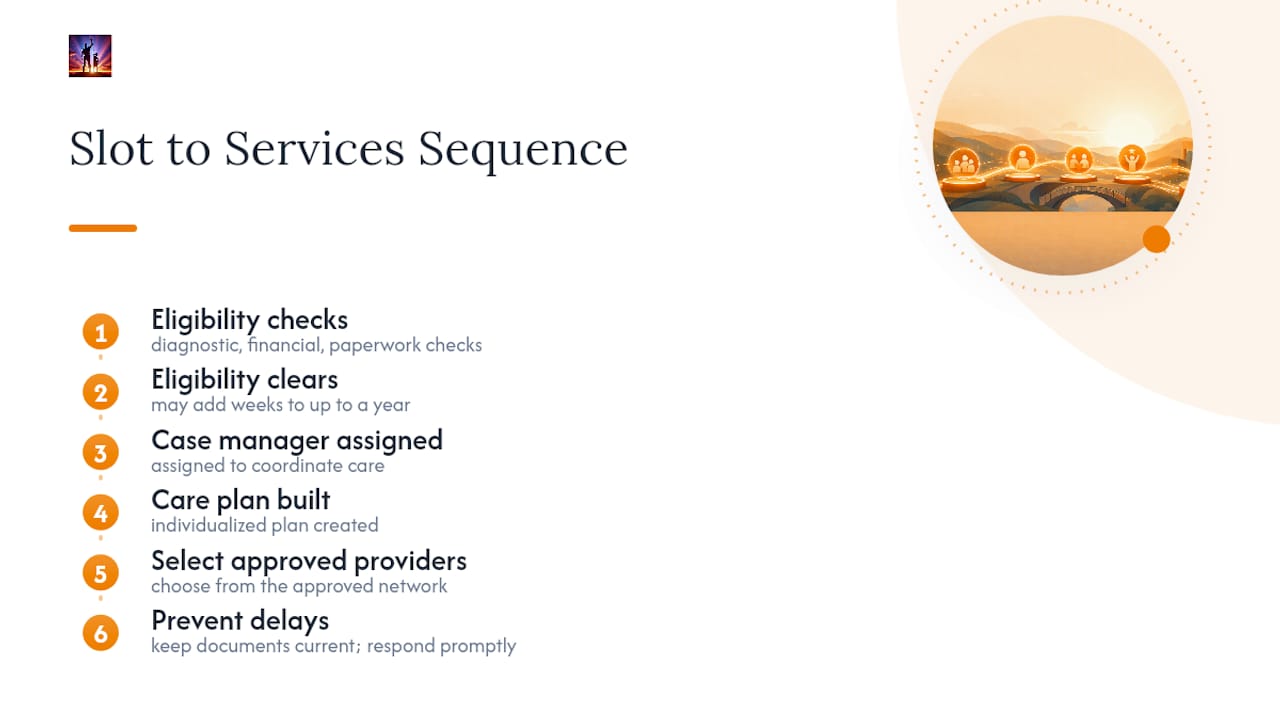 Slot to Services Sequence

1
Eligibility checks
diagnostic, financial, paperwork checks

2
Eligibility clears
may add weeks to up to a year

3
Case manager assigned
assigned to coordinate care

4
Care plan built
individualized plan created

5
Select approved providers
choose from the approved network

6
Prevent delays
keep documents current; respond promptly